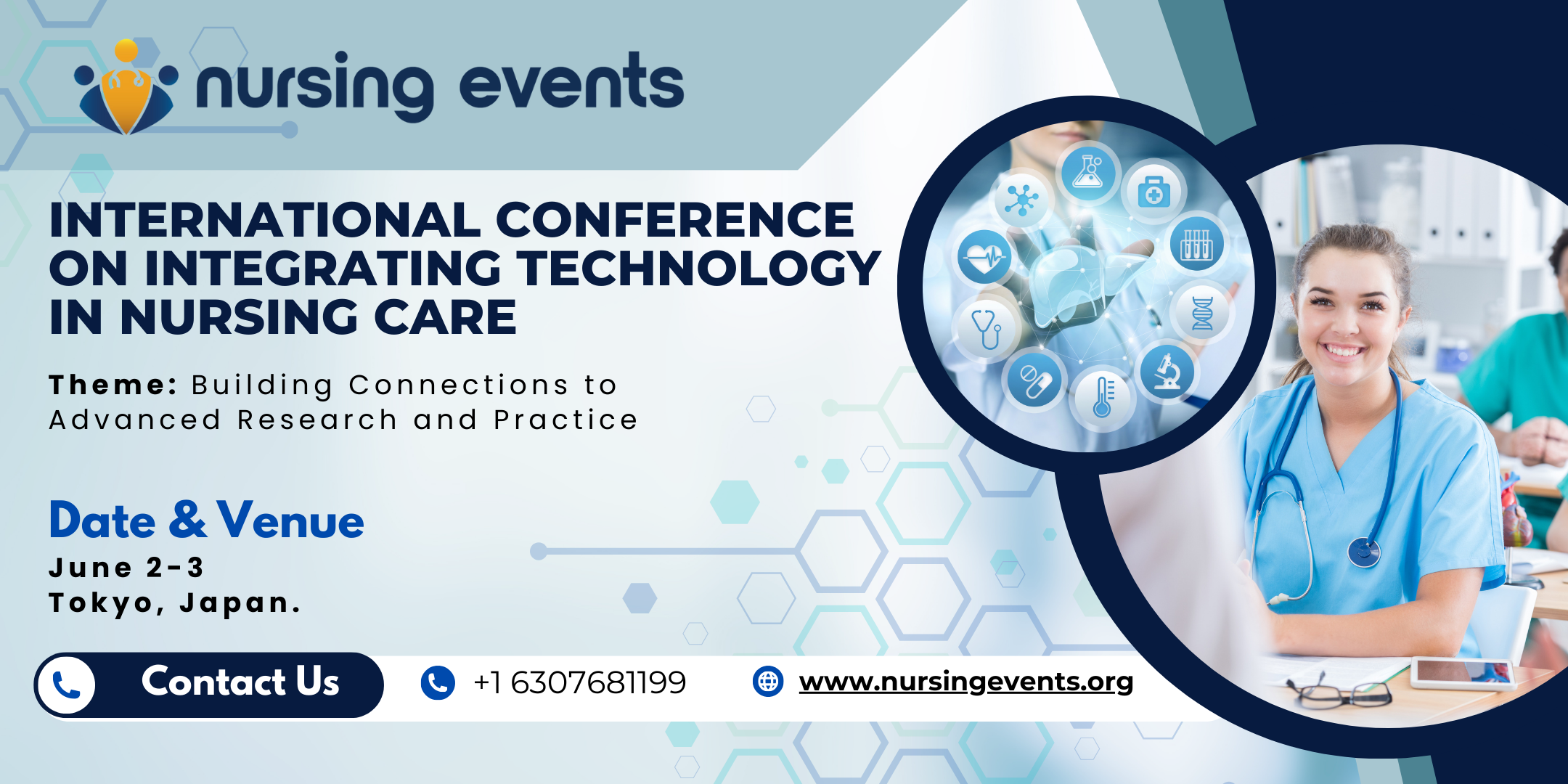 nursing events

INTERNATIONAL CONFERENCE ON INTEGRATING TECHNOLOGY IN NURSING CARE

Theme: Building Connections to Advanced Research and Practice

Date & Venue
June 2-3
Tokyo, Japan.

Contact Us

+1 6307681199

www.nursingevents.org